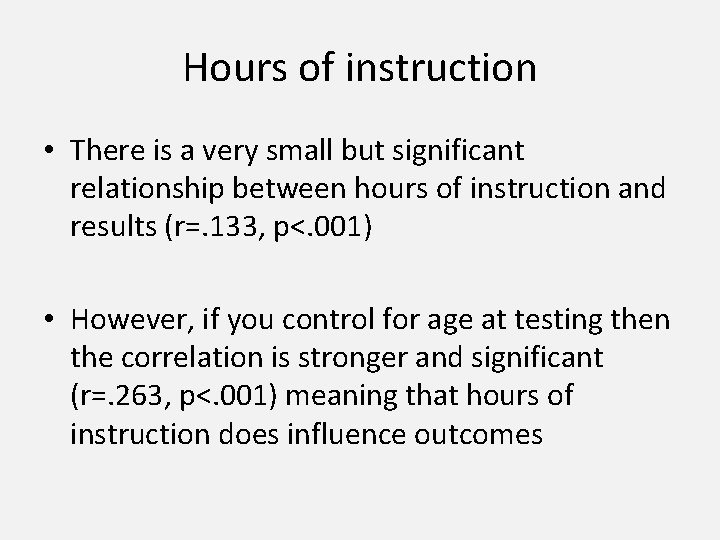 Hours of instruction

• There is a very small but significant relationship between hours of instruction and results (r=.133, p<.001)

• However, if you control for age at testing then the correlation is stronger and significant (r=.263, p<.001) meaning that hours of instruction does influence outcomes